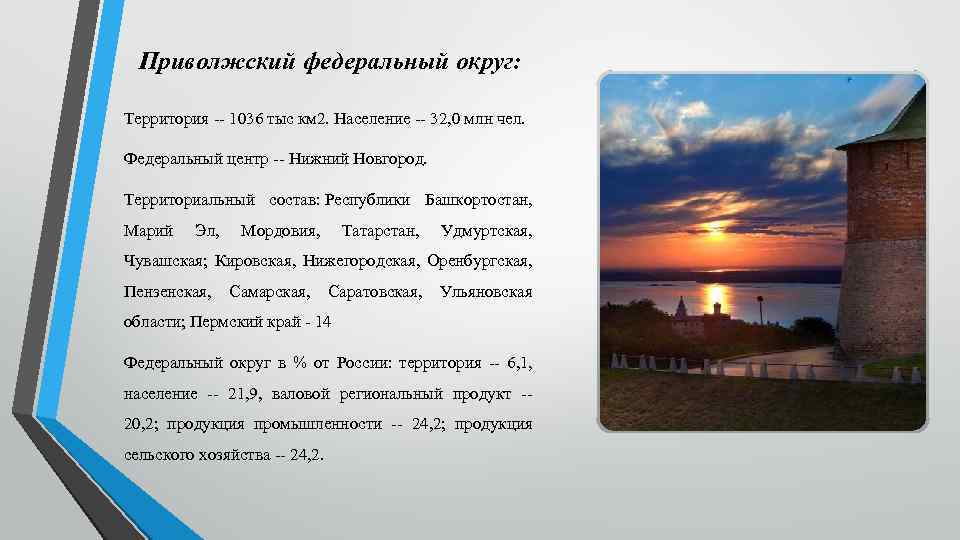 Приволжский федеральный округ:

Территория -- 1036 тыс км2. Население -- 32,0 млн чел.

Федеральный центр -- Нижний Новгород.

Территориальный состав: Республики Башкортостан, Марий Эл, Мордовия, Татарстан, Удмуртская, Чувашская; Кировская, Нижегородская, Оренбургская, Пензенская, Самарская, Саратовская, Ульяновская области; Пермский край - 14

Федеральный округ в % от России: территория -- 6,1, население -- 21,9, валовой региональный продукт -- 20,2; продукция промышленности -- 24,2; продукция сельского хозяйства -- 24,2.